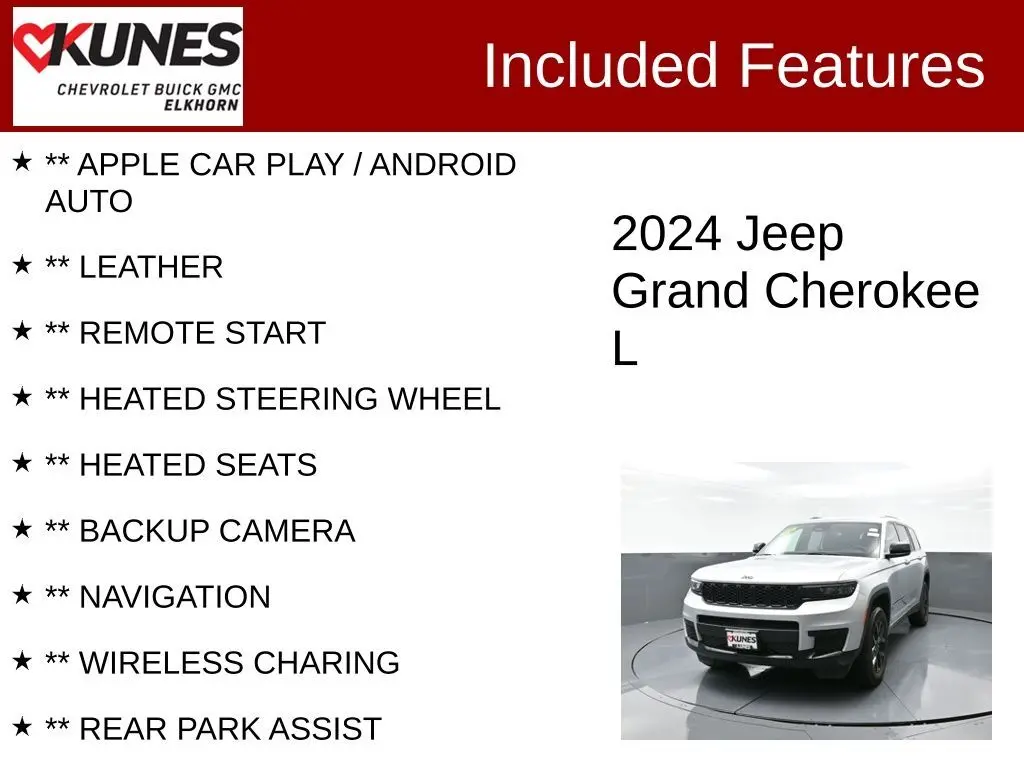 KUNES
CHEVROLET BUICK GMC
ELKHORN

Included Features

★ ** APPLE CAR PLAY / ANDROID AUTO

★ ** LEATHER

★ ** REMOTE START

★ ** HEATED STEERING WHEEL

★ ** HEATED SEATS

★ ** BACKUP CAMERA

★ ** NAVIGATION

★ ** WIRELESS CHARING

★ ** REAR PARK ASSIST

2024 Jeep Grand Cherokee L

KUNES